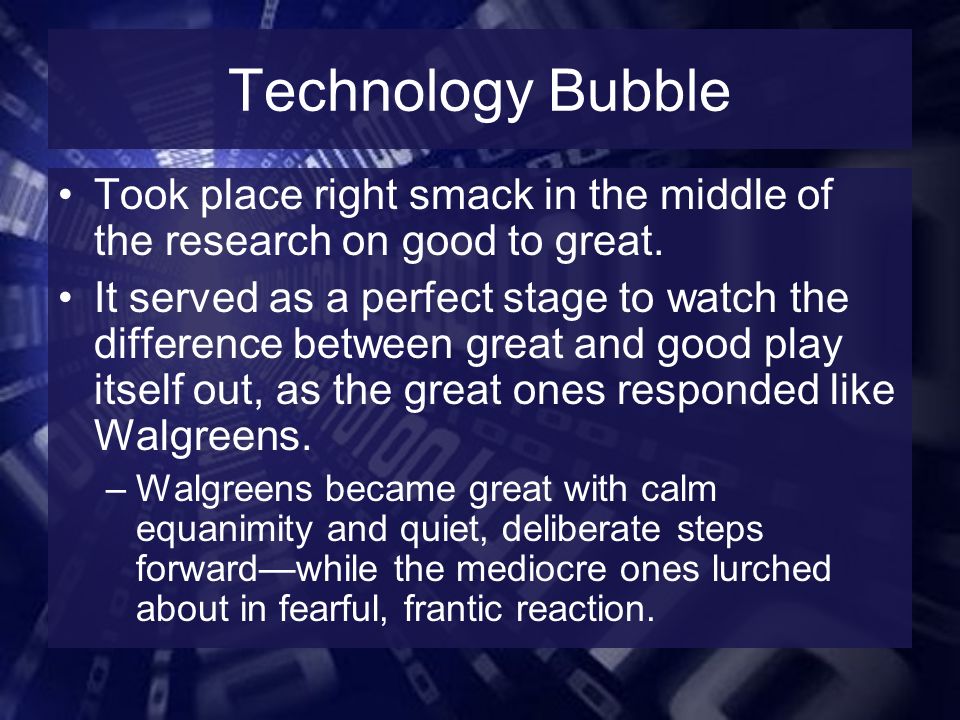 Technology Bubble

• Took place right smack in the middle of the research on good to great.

• It served as a perfect stage to watch the difference between great and good play itself out, as the great ones responded like Walgreens.

– Walgreens became great with calm equanimity and quiet, deliberate steps forward—while the mediocre ones lurched about in fearful, frantic reaction.